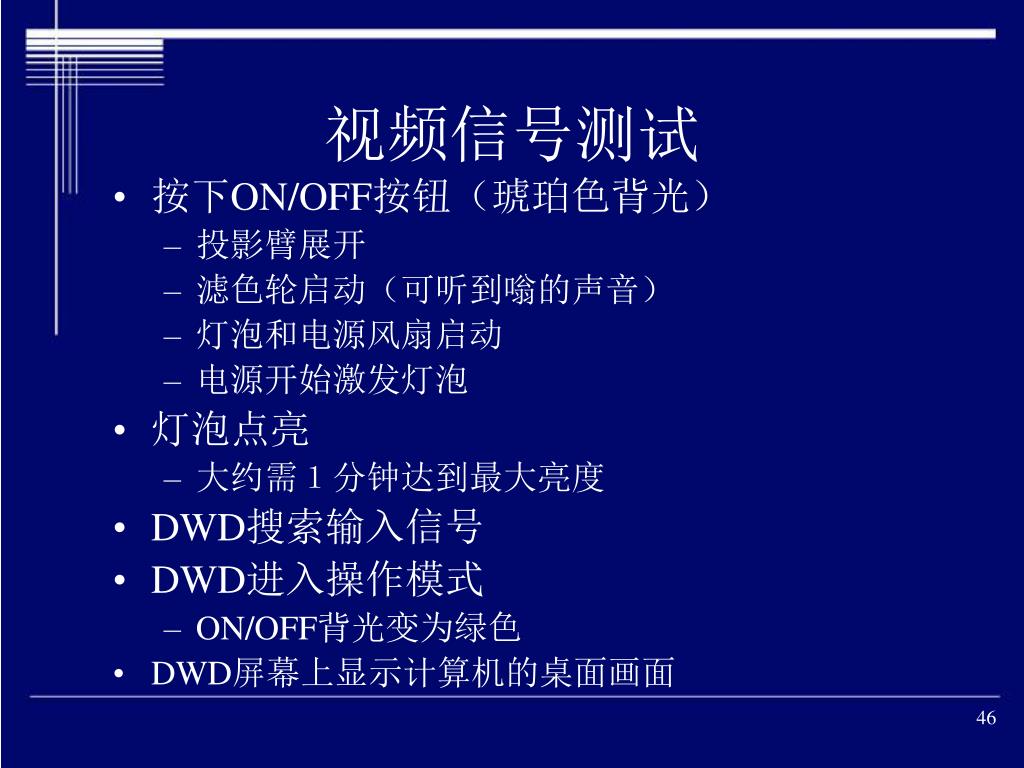 视频信号测试

• 按下ON/OFF按钮（琥珀色背光）
– 投影臂展开
– 滤色轮启动（可听到嗡的声音）
– 灯泡和电源风扇启动
– 电源开始激发灯泡
• 灯泡点亮
– 大约需 1 分钟达到最大亮度
• DWD搜索输入信号
• DWD进入操作模式
– ON/OFF背光变为绿色
• DWD屏幕上显示计算机的桌面画面

46